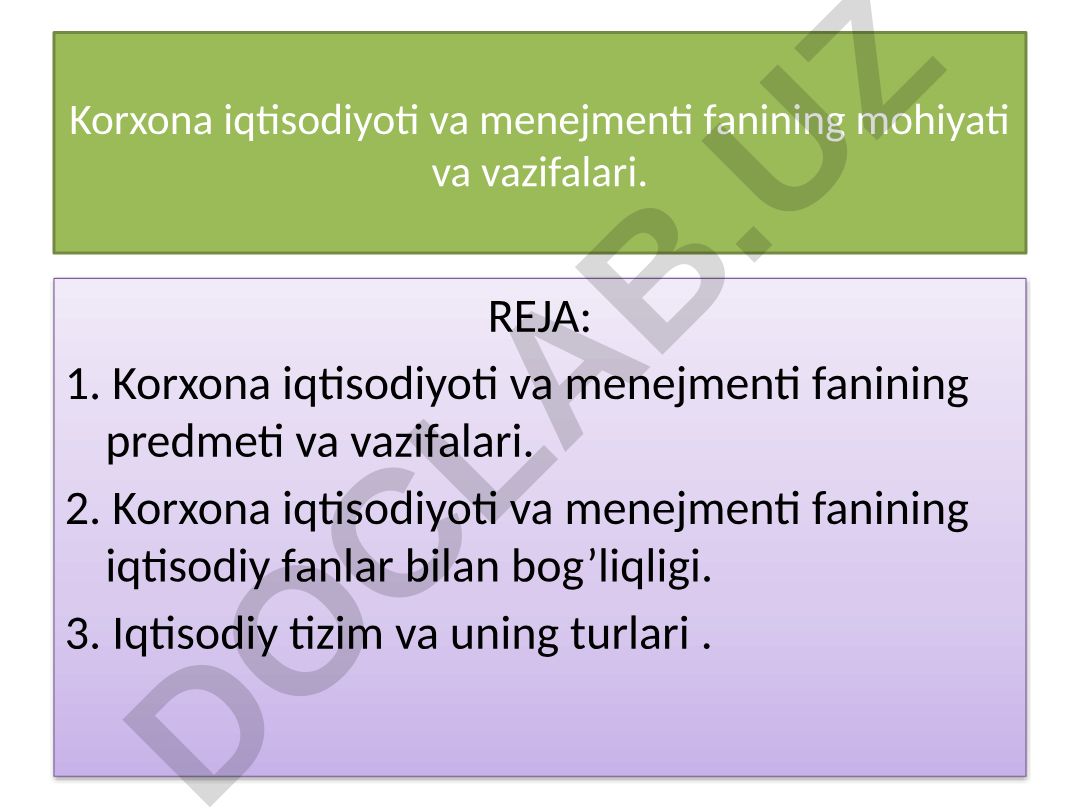 Korxona iqtisodiyoti va menejmenti fanining mohiyati va vazifalari.

REJA:

1. Korxona iqtisodiyoti va menejmenti fanining predmeti va vazifalari.

2. Korxona iqtisodiyoti va menejmenti fanining iqtisodiy fanlar bilan bog’liqligi.

3. Iqtisodiy tizim va uning turlari .

DOCLAB.UZ